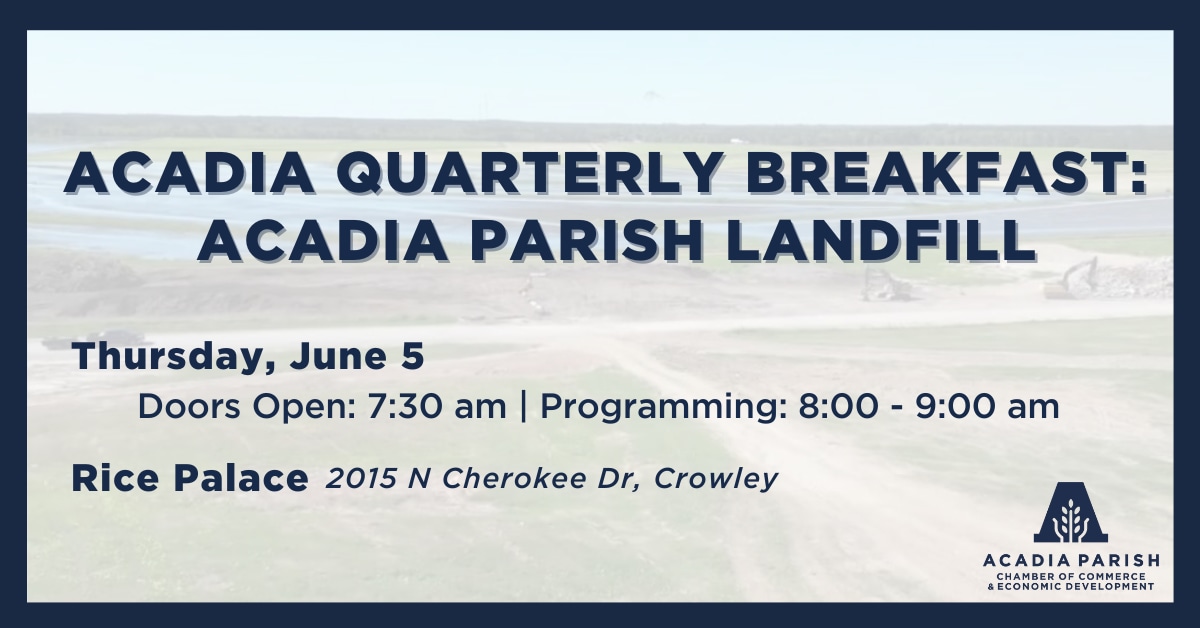 ACADIA QUARTERLY BREAKFAST: ACADIA PARISH LANDFILL

Thursday, June 5

Doors Open: 7:30 am | Programming: 8:00 - 9:00 am

Rice Palace 2015 N Cherokee Dr, Crowley

ACADIA PARISH
CHAMBER OF COMMERCE & ECONOMIC DEVELOPMENT